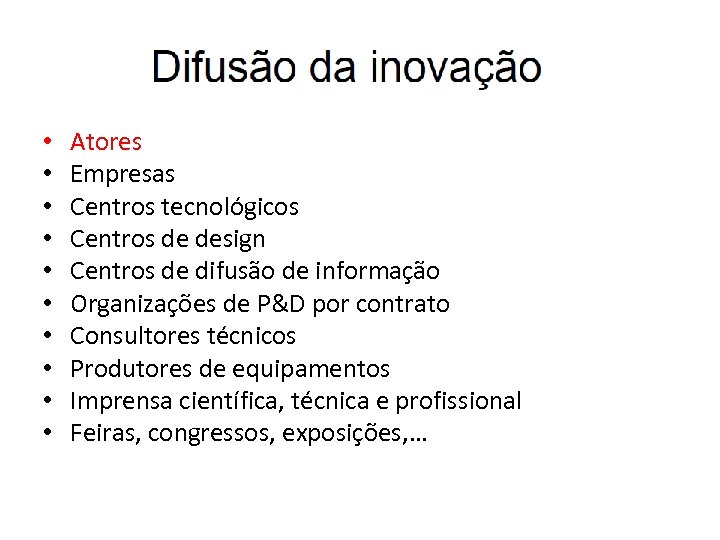 Difusão da inovação

• Atores
• Empresas
• Centros tecnológicos
• Centros de design
• Centros de difusão de informação
• Organizações de P&D por contrato
• Consultores técnicos
• Produtores de equipamentos
• Imprensa científica, técnica e profissional
• Feiras, congressos, exposições,...